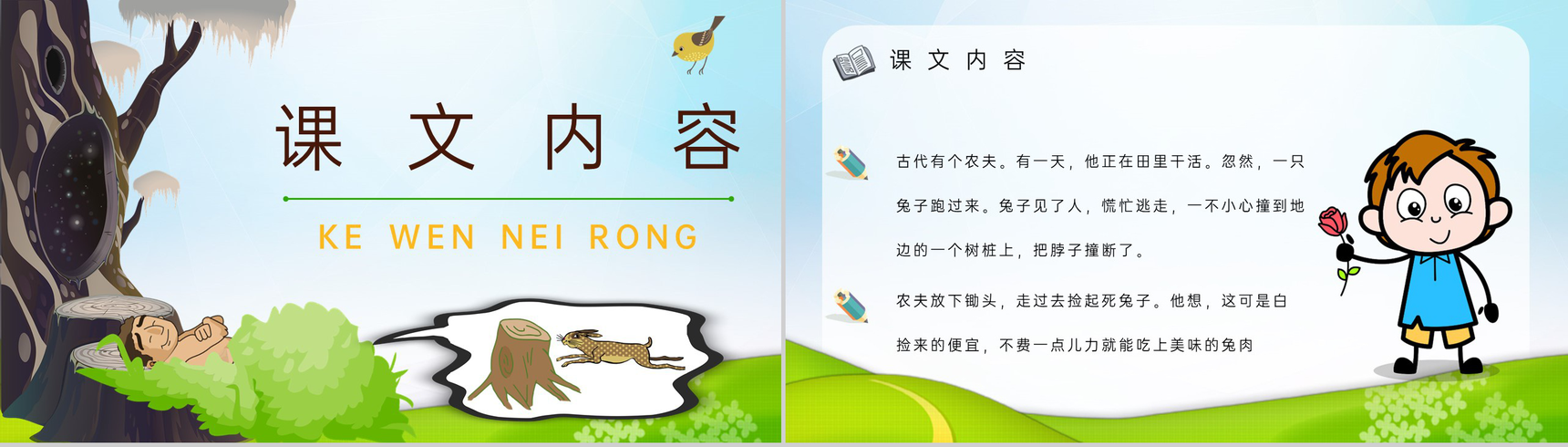 课 文 内 容

KE WEN NEI RONG

课 文 内 容

古代有个农夫。有一天，他正在田里干活。忽然，一只兔子跑过来。兔子见了人，慌忙逃走，一不小心撞到地边的一个树桩上，把脖子撞断了。

农夫放下锄头，走过去捡起死兔子。他想，这可是白捡来的便宜，不费一点儿力就能吃上美味的兔肉